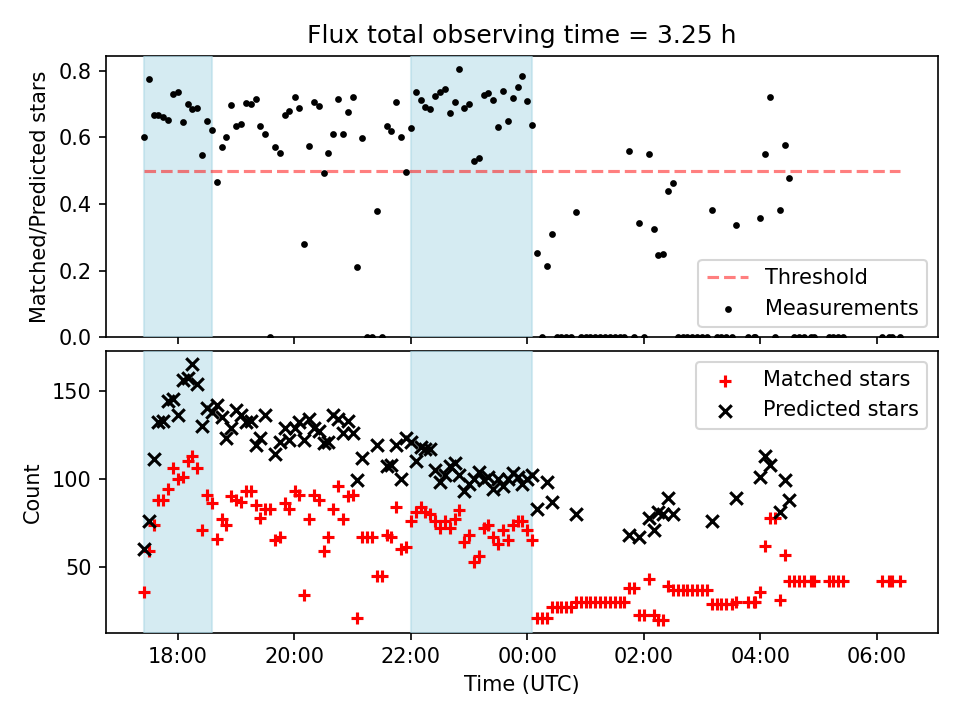 Flux total observing time = 3.25 h

Matched/Predicted stars

0.8
0.6
0.4
0.2
0.0

Threshold
Measurements

Count

150
100
50

Matched stars
Predicted stars

18:00
20:00
22:00
00:00
02:00
04:00
06:00

Time (UTC)